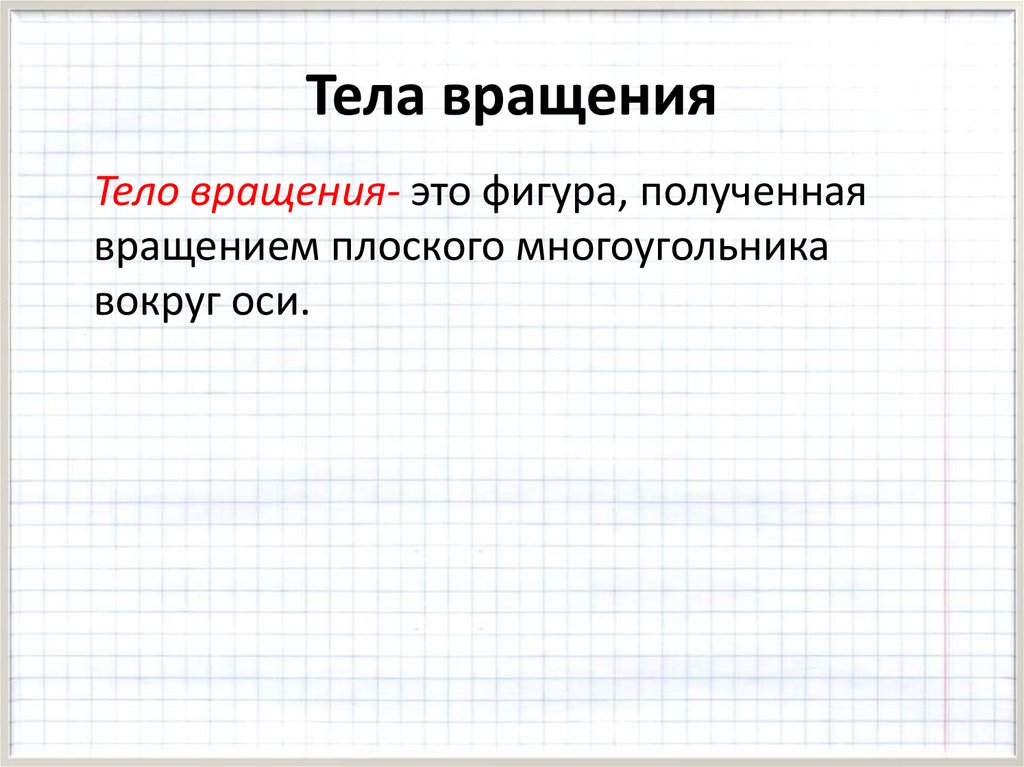 Тела вращения

Тело вращения- это фигура, полученная вращением плоского многоугольника вокруг оси.